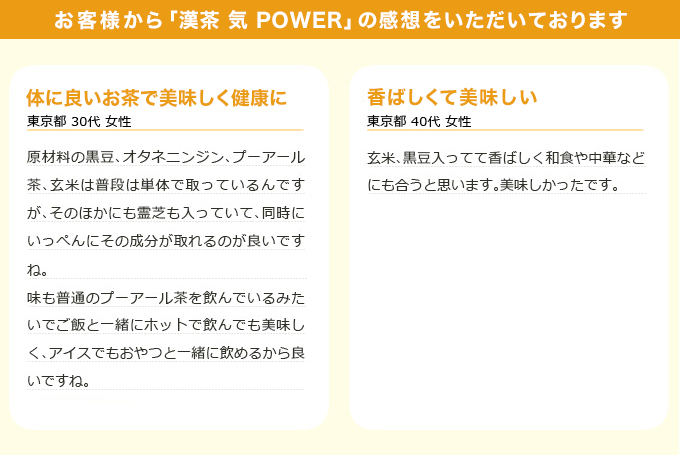 お客様から「漢茶 気 POWER」の感想をいただいております

体に良いお茶で美味しく健康に
東京都 30代 女性

原材料の黒豆、オタネニンジン、プーアール茶、玄米は普段は単体で取っているんですが、そのほかにも霊芝も入っていて、同時にいっぺんにその成分が取れるのが良いですね。
味も普通のプーアール茶を飲んでいるみたいでご飯と一緒にホットで飲んでも美味しく、アイスでもおやつと一緒に飲めるから良いですね。

香ばしくて美味しい
東京都 40代 女性

玄米、黒豆入ってて香ばしく和食や中華などにも合うと思います。美味しかったです。